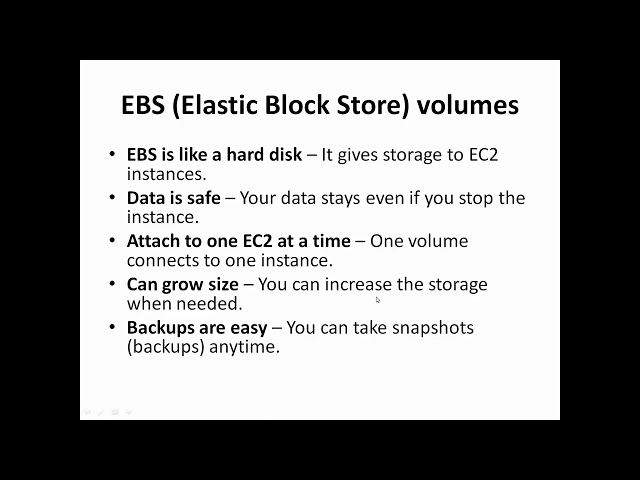 EBS (Elastic Block Store) volumes

• EBS is like a hard disk – It gives storage to EC2 instances.
• Data is safe – Your data stays even if you stop the instance.
• Attach to one EC2 at a time – One volume connects to one instance.
• Can grow size – You can increase the storage when needed.
• Backups are easy – You can take snapshots (backups) anytime.